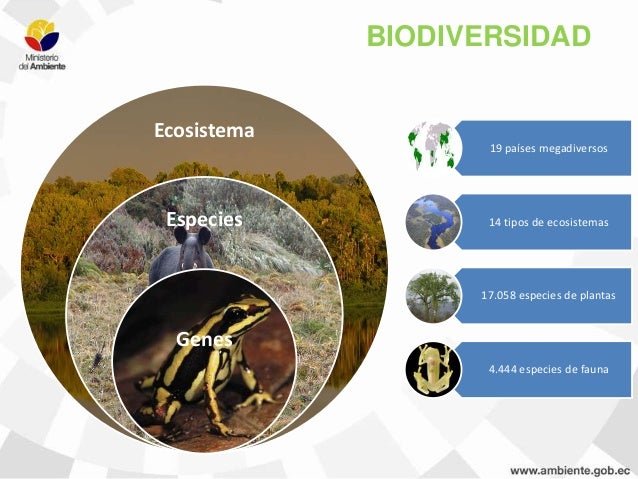 Ministerio del Ambiente

BIODIVERSIDAD

Ecosistema

Especies

Genes

19 países megadiversos

14 tipos de ecosistemas

17.058 especies de plantas

4.444 especies de fauna

www.ambiente.gob.ec